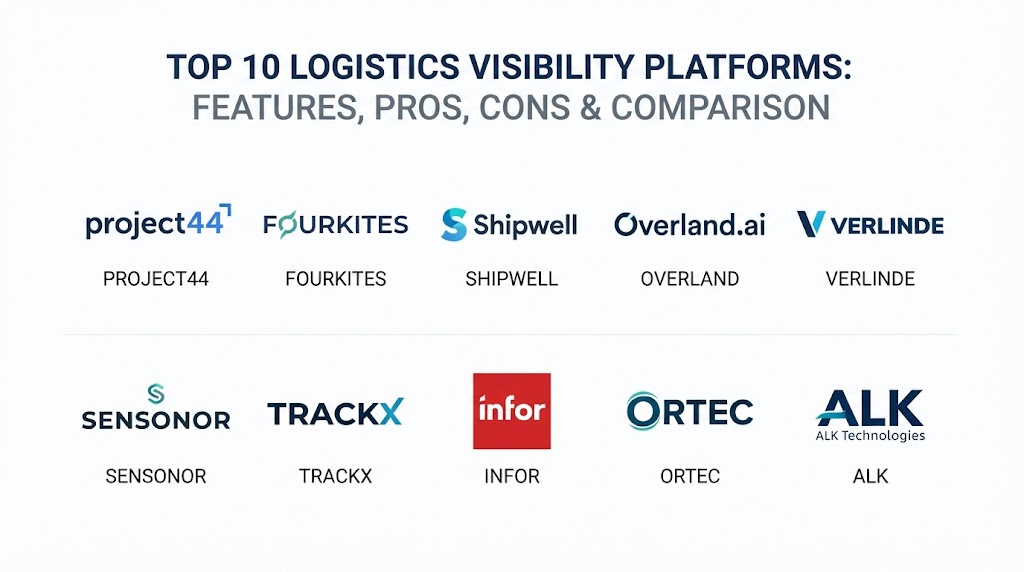 TOP 10 LOGISTICS VISIBILITY PLATFORMS:
FEATURES, PROS, CONS & COMPARISON

project44
PROJECT44

FOURKITES
FOURKITES

Shipwell
SHIPWELL

Overland.ai
OVERLAND

VERLINDE
VERLINDE

SENSONOR
SENSONOR

TRACKX
TRACKX

infor
INFOR

ORTEC
ORTEC

ALK
ALK Technologies
ALK